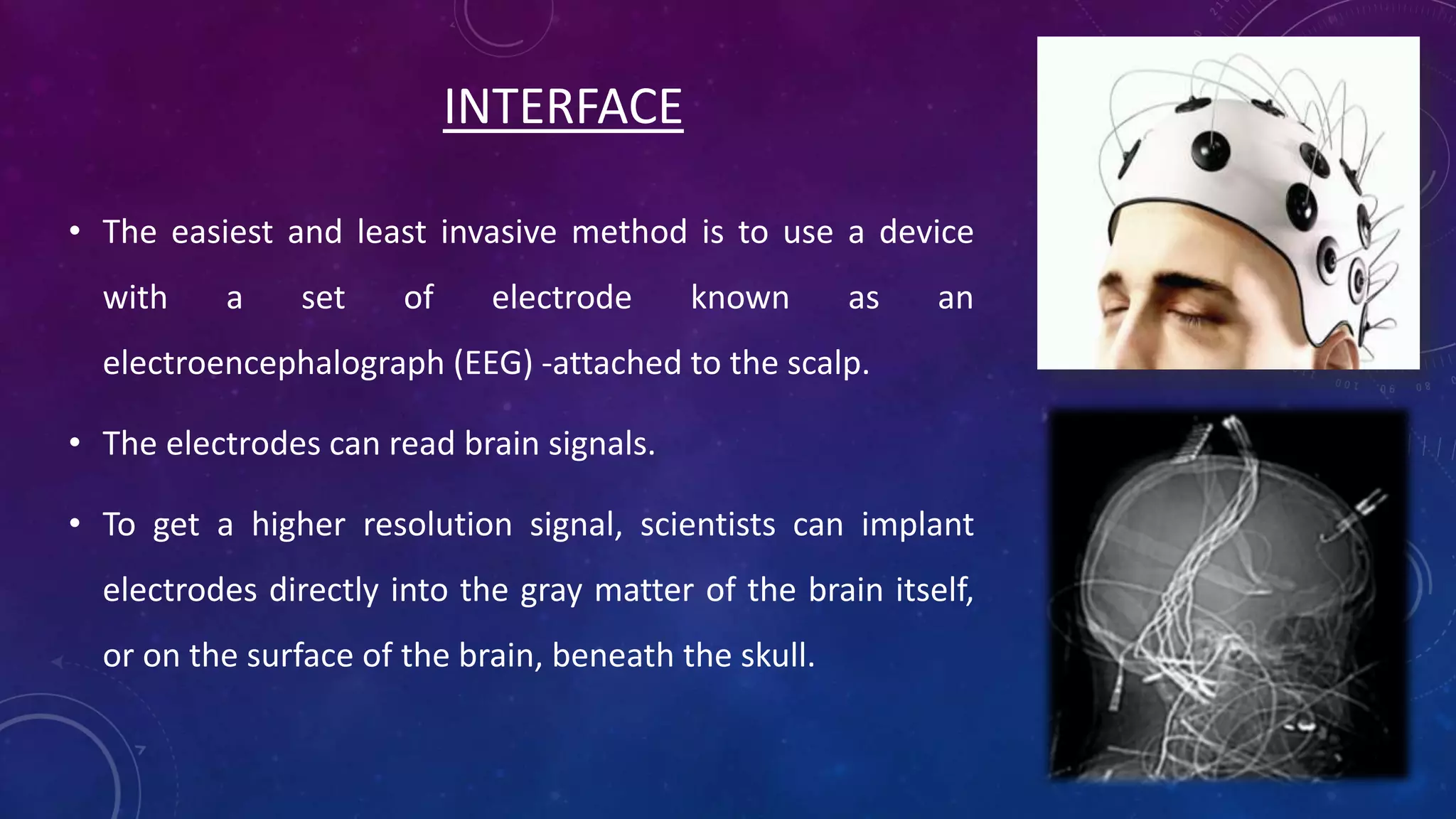 INTERFACE

• The easiest and least invasive method is to use a device with a set of electrode known as an electroencephalograph (EEG) -attached to the scalp.

• The electrodes can read brain signals.

• To get a higher resolution signal, scientists can implant electrodes directly into the gray matter of the brain itself, or on the surface of the brain, beneath the skull.